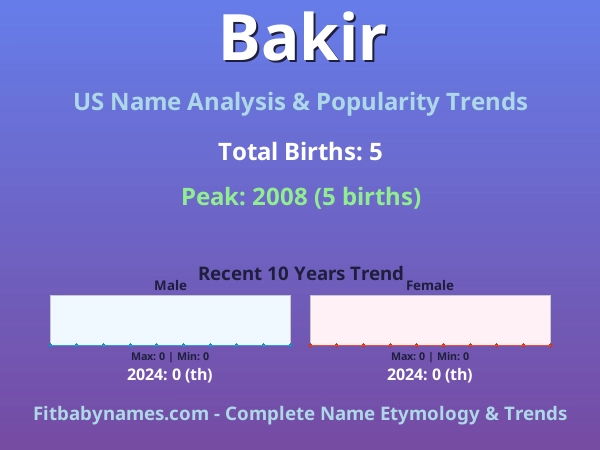 Bakir

US Name Analysis & Popularity Trends

Total Births: 5

Peak: 2008 (5 births)

Recent 10 Years Trend

Male

Max: 0 | Min: 0

2024: 0 (th)

Female

Max: 0 | Min: 0

2024: 0 (th)

Fitbabynames.com - Complete Name Etymology & Trends